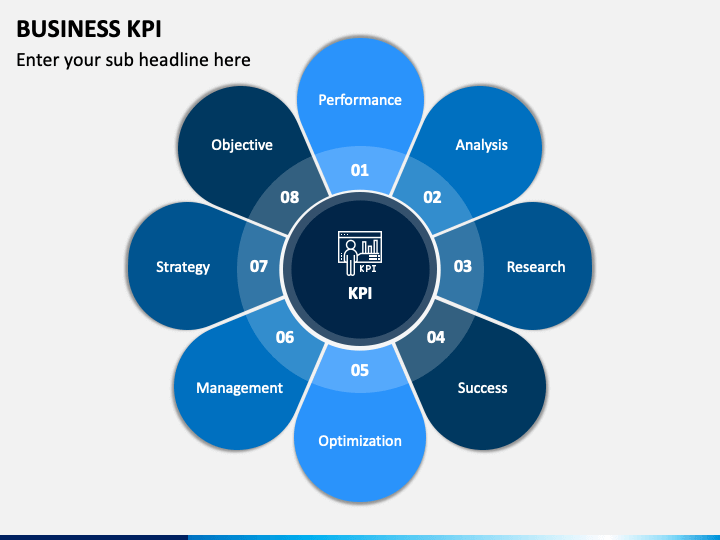 BUSINESS KPI
Enter your sub headline here

Performance
01
Analysis
02
Research
03
Success
04
Optimization
05
Management
06
Strategy
07
Objective
08

KPI
KPI